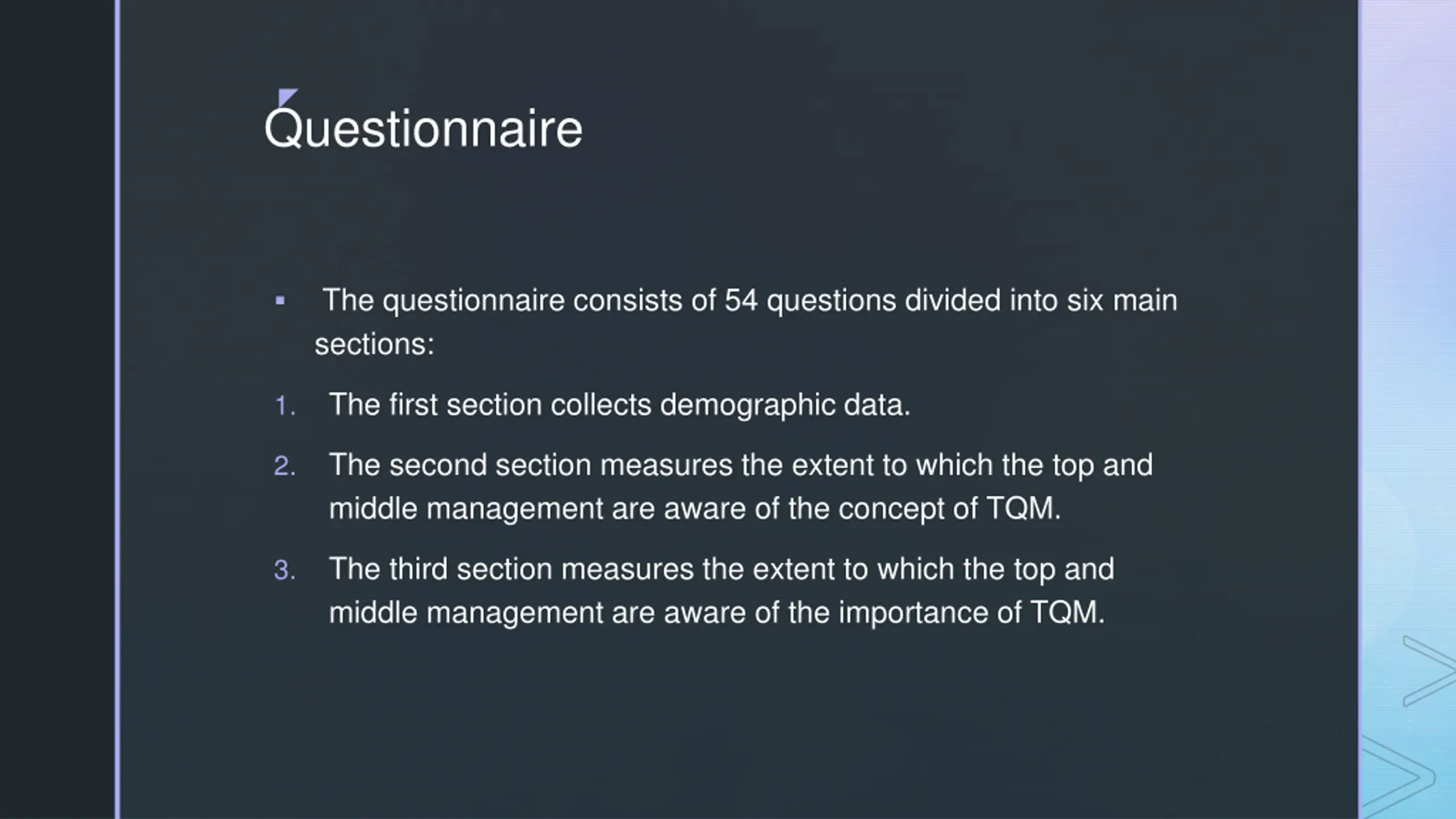 Questionnaire

▪ The questionnaire consists of 54 questions divided into six main sections:

1. The first section collects demographic data.

2. The second section measures the extent to which the top and middle management are aware of the concept of TQM.

3. The third section measures the extent to which the top and middle management are aware of the importance of TQM.